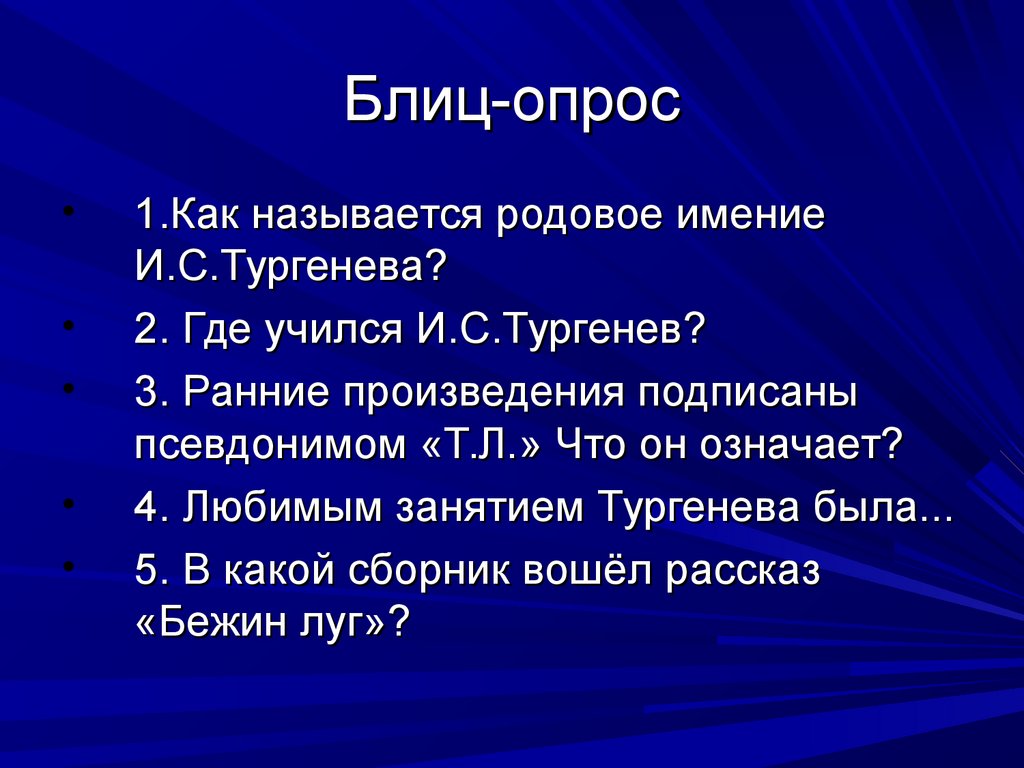 Блиц-опрос

• 1.Как называется родовое имение И.С.Тургенева?
• 2. Где учился И.С.Тургенев?
• 3. Ранние произведения подписаны псевдонимом «Т.Л.» Что он означает?
• 4. Любимым занятием Тургенева была...
• 5. В какой сборник вошёл рассказ «Бежин луг»?